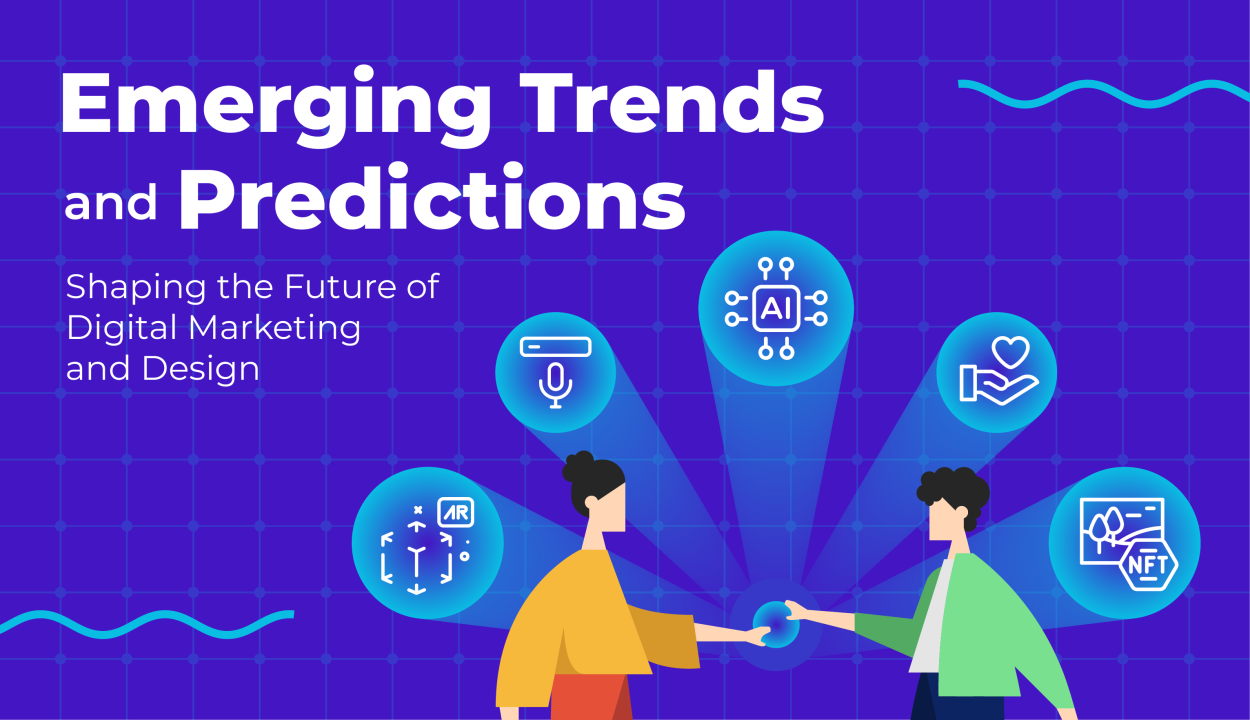 Emerging Trends and Predictions

Shaping the Future of Digital Marketing and Design

AI

AR

NFT